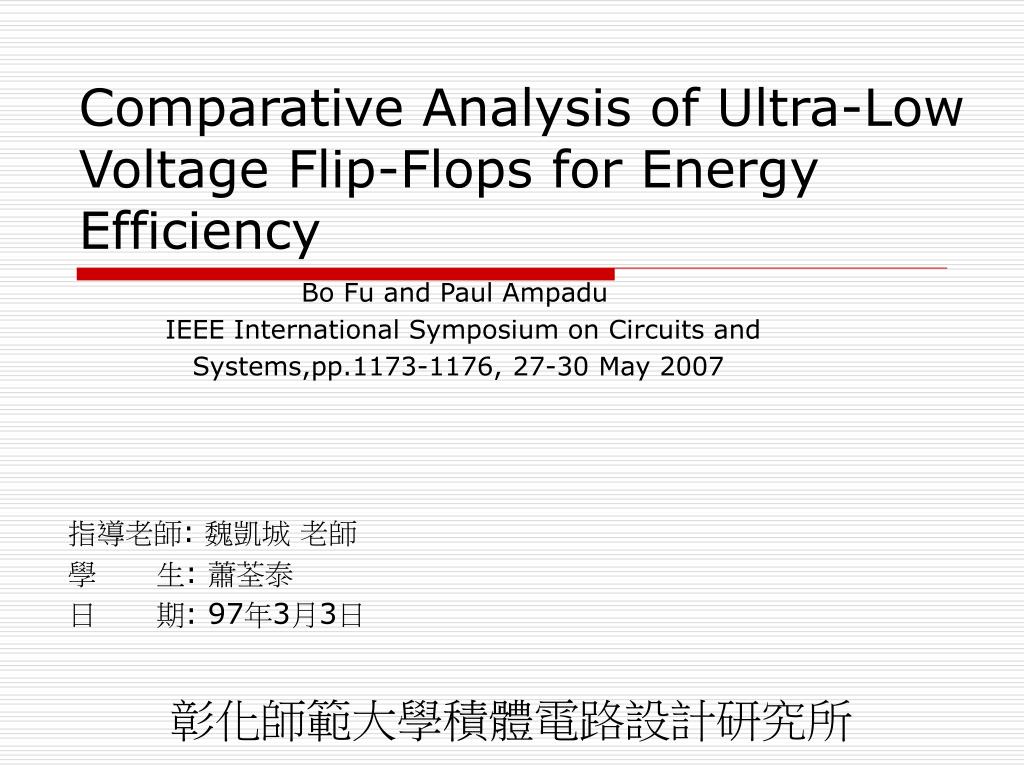 Comparative Analysis of Ultra-Low Voltage Flip-Flops for Energy Efficiency

Bo Fu and Paul Ampadu
IEEE International Symposium on Circuits and Systems,pp.1173-1176, 27-30 May 2007

指導老師: 魏凱城 老師
學　　生: 蕭荃泰
日　　期: 97年3月3日

彰化師範大學積體電路設計研究所